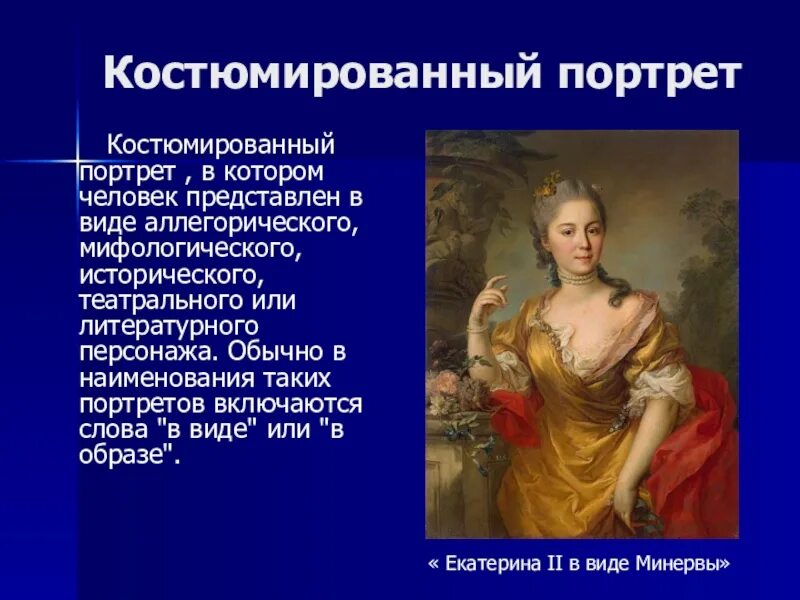 Костюмированный портрет

Костюмированный портрет , в котором человек представлен в виде аллегорического, мифологического, исторического, театрального или литературного персонажа. Обычно в наименования таких портретов включаются слова "в виде" или "в образе".

« Екатерина II в виде Минервы»